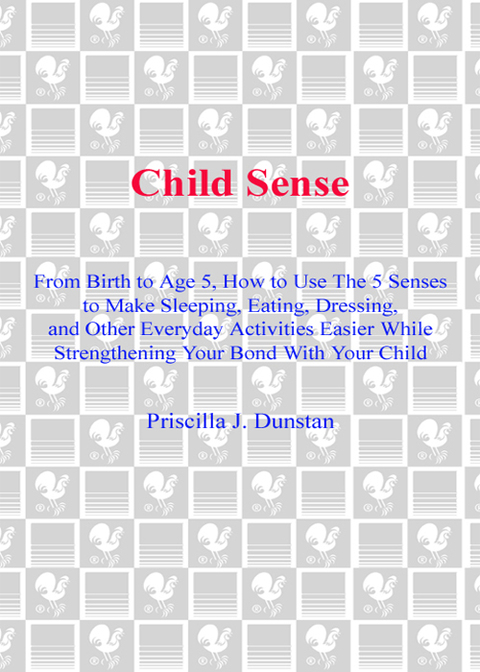 Child Sense

From Birth to Age 5, How to Use The 5 Senses to Make Sleeping, Eating, Dressing, and Other Everyday Activities Easier While Strengthening Your Bond With Your Child

Priscilla J. Dunstan